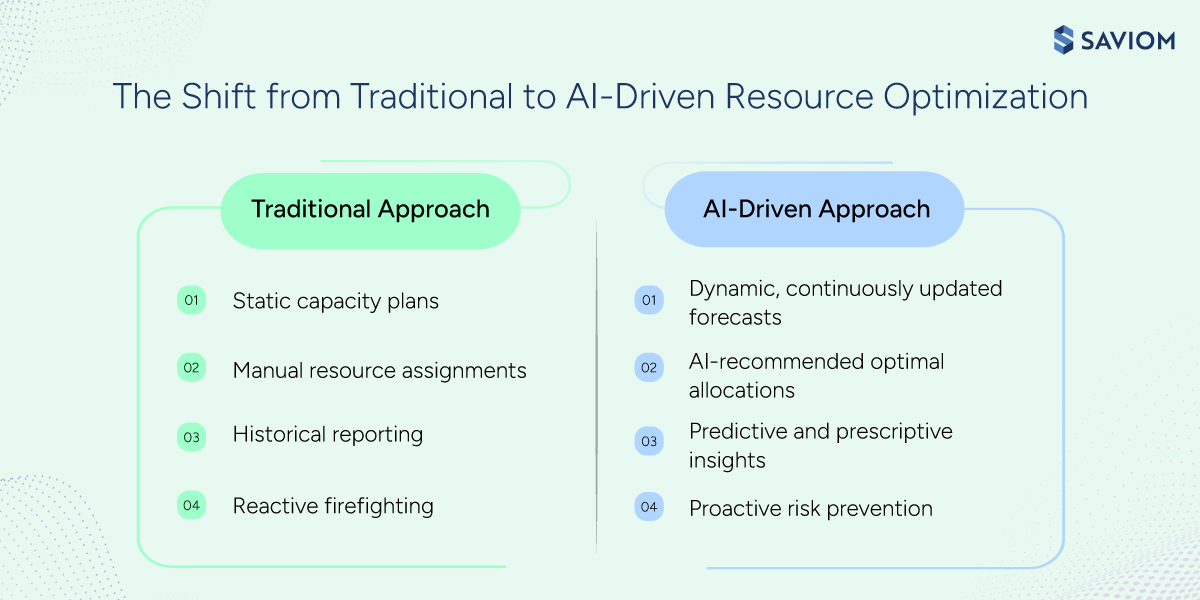 SAVIOM

The Shift from Traditional to AI-Driven Resource Optimization

Traditional Approach

01 Static capacity plans

02 Manual resource assignments

03 Historical reporting

04 Reactive firefighting

AI-Driven Approach

01 Dynamic, continuously updated forecasts

02 AI-recommended optimal allocations

03 Predictive and prescriptive insights

04 Proactive risk prevention